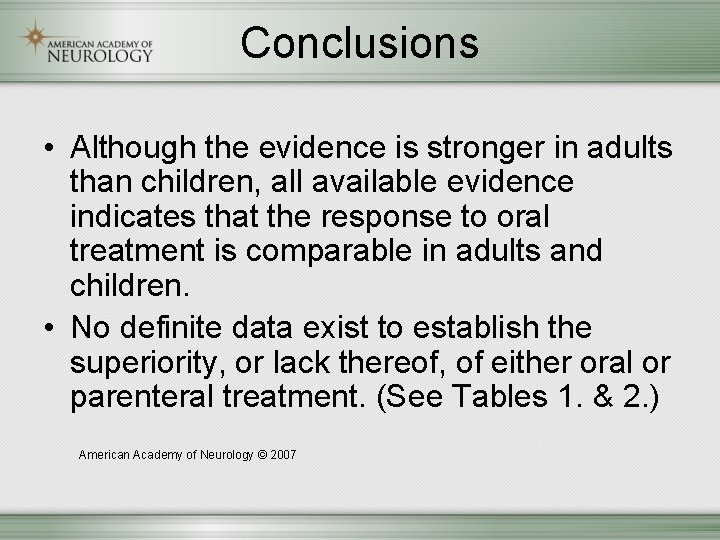 AMERICAN ACADEMY OF NEUROLOGY

Conclusions

• Although the evidence is stronger in adults than children, all available evidence indicates that the response to oral treatment is comparable in adults and children.
• No definite data exist to establish the superiority, or lack thereof, of either oral or parenteral treatment. (See Tables 1. & 2.)

American Academy of Neurology © 2007